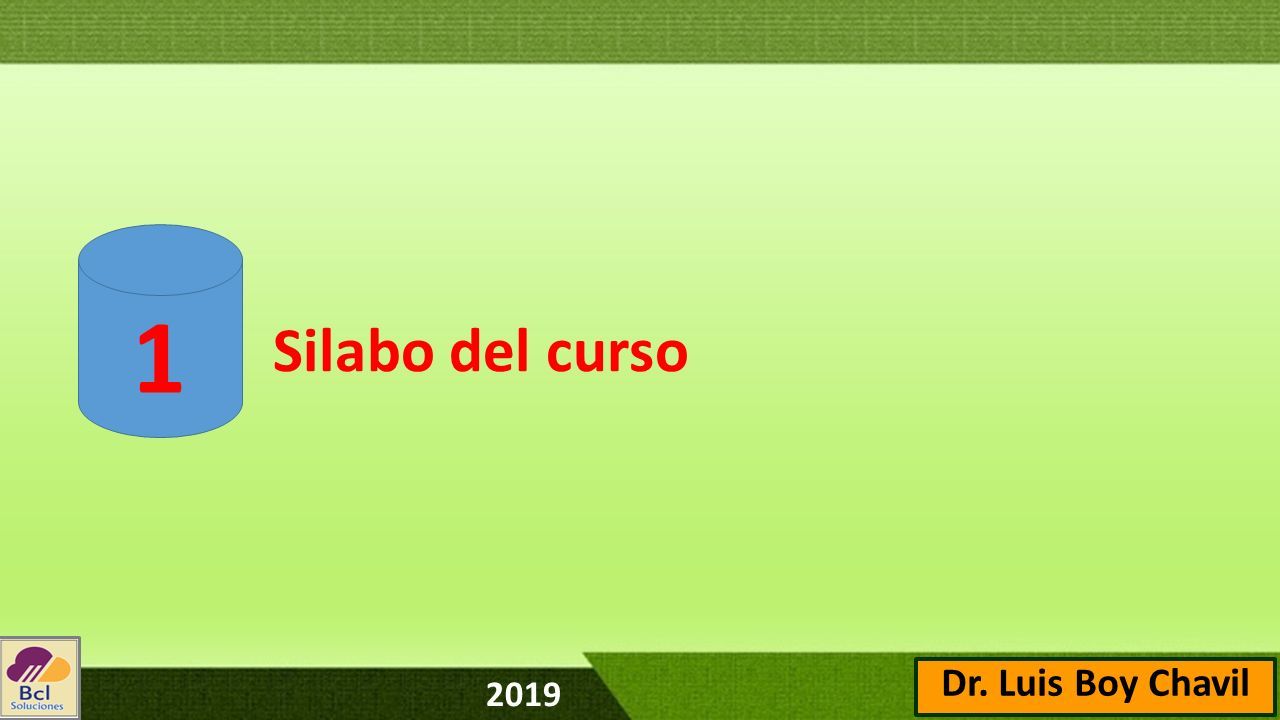 1

Silabo del curso

Bcl
Soluciones

2019

Dr. Luis Boy Chavil